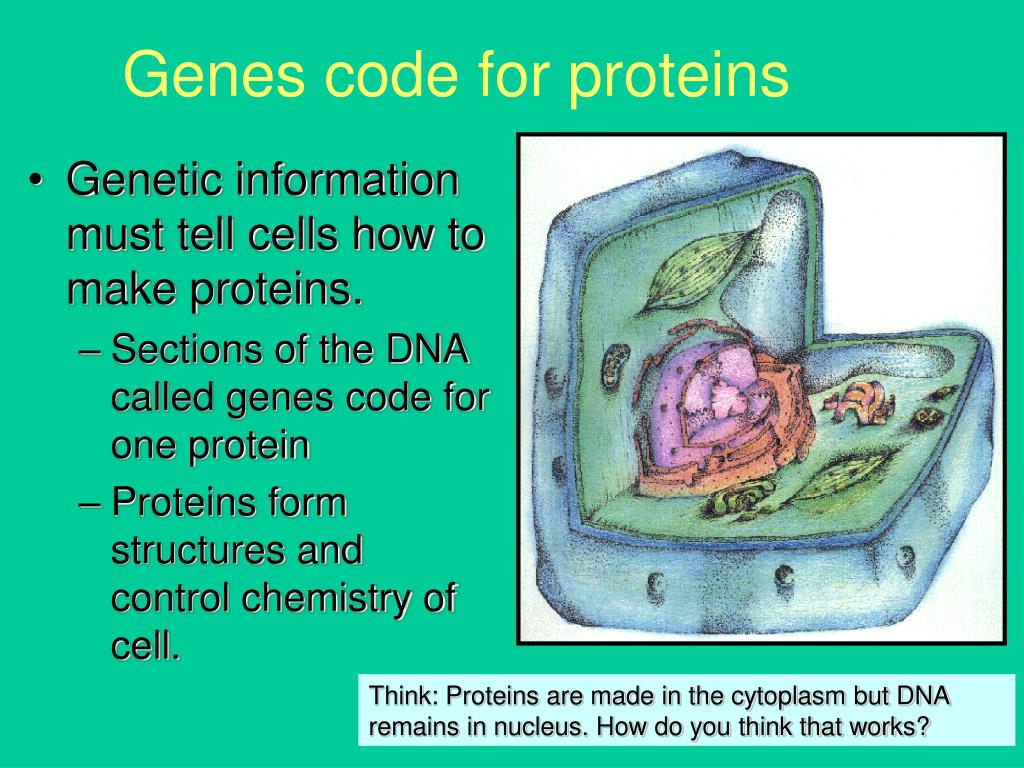 Genes code for proteins

• Genetic information must tell cells how to make proteins.
– Sections of the DNA called genes code for one protein
– Proteins form structures and control chemistry of cell.

Think: Proteins are made in the cytoplasm but DNA remains in nucleus. How do you think that works?